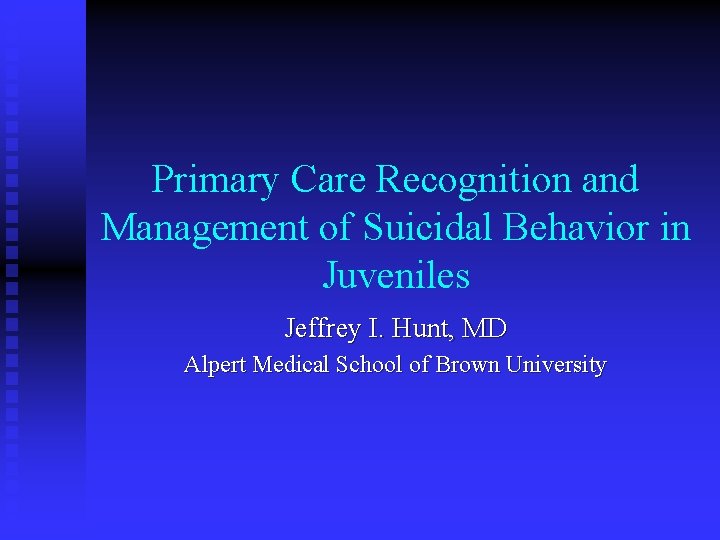 Primary Care Recognition and Management of Suicidal Behavior in Juveniles

Jeffrey I. Hunt, MD

Alpert Medical School of Brown University